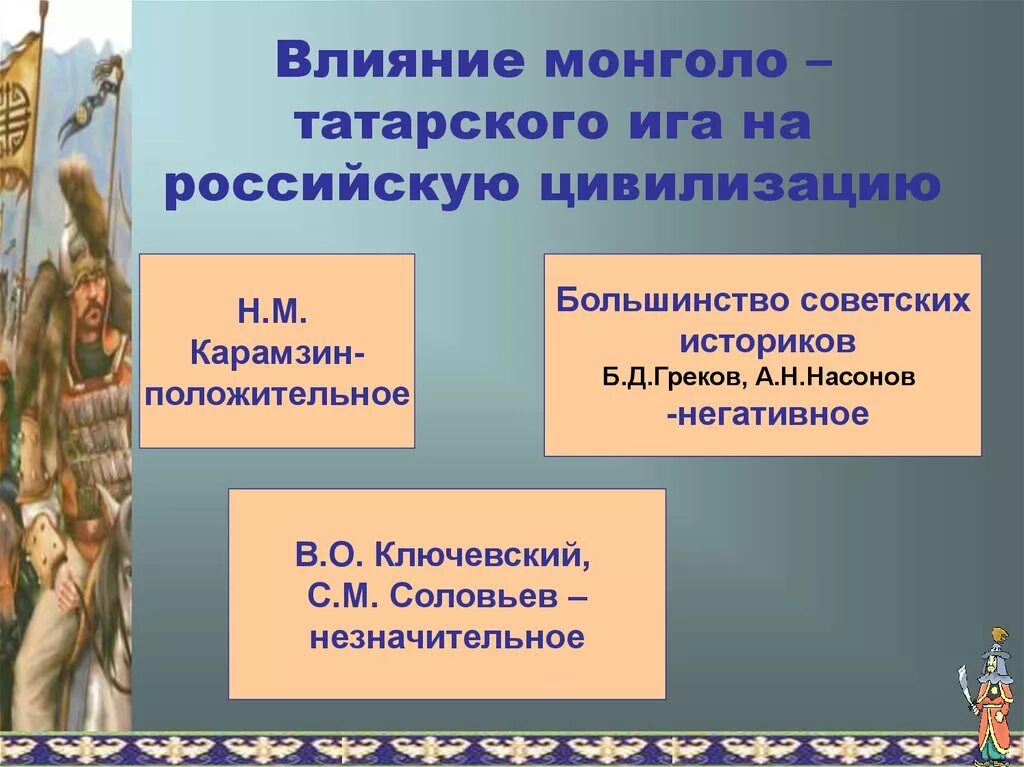 Влияние монголо – татарского ига на российскую цивилизацию

Н.М. Карамзин-положительное

Большинство советских историков
Б.Д.Греков, А.Н.Насонов
-негативное

В.О. Ключевский, С.М. Соловьев – незначительное